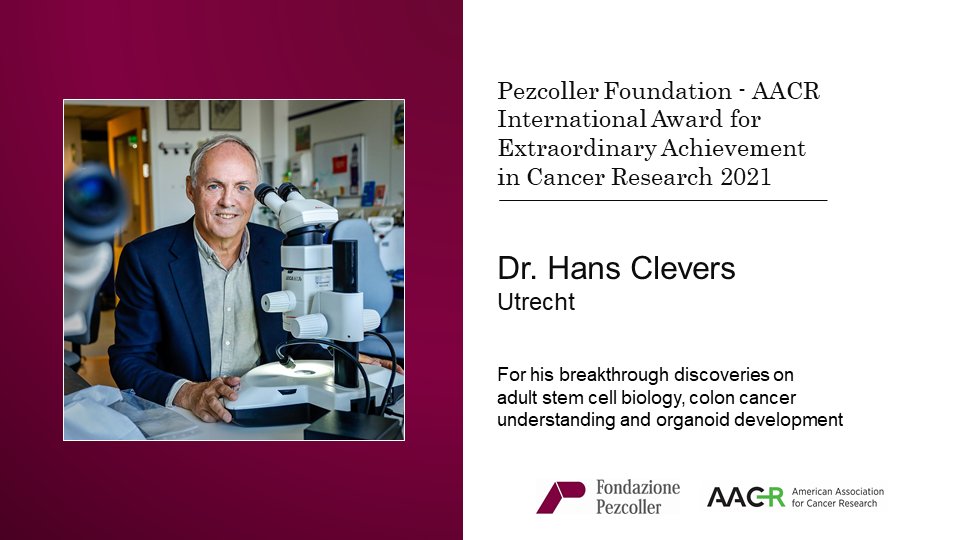 Pezcoller Foundation - AACR International Award for Extraordinary Achievement in Cancer Research 2021

Dr. Hans Clevers
Utrecht

For his breakthrough discoveries on adult stem cell biology, colon cancer understanding and organoid development

Fondazione Pezcoller

AACR American Association for Cancer Research